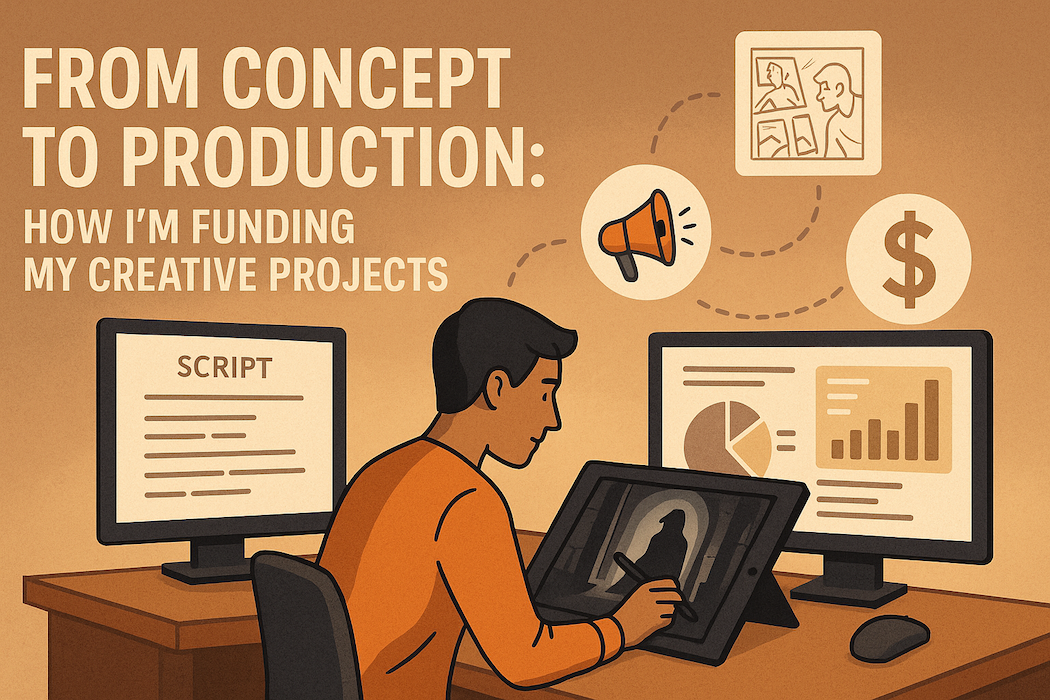 FROM CONCEPT TO PRODUCTION:
HOW I'M FUNDING MY CREATIVE PROJECTS

$

SCRIPT